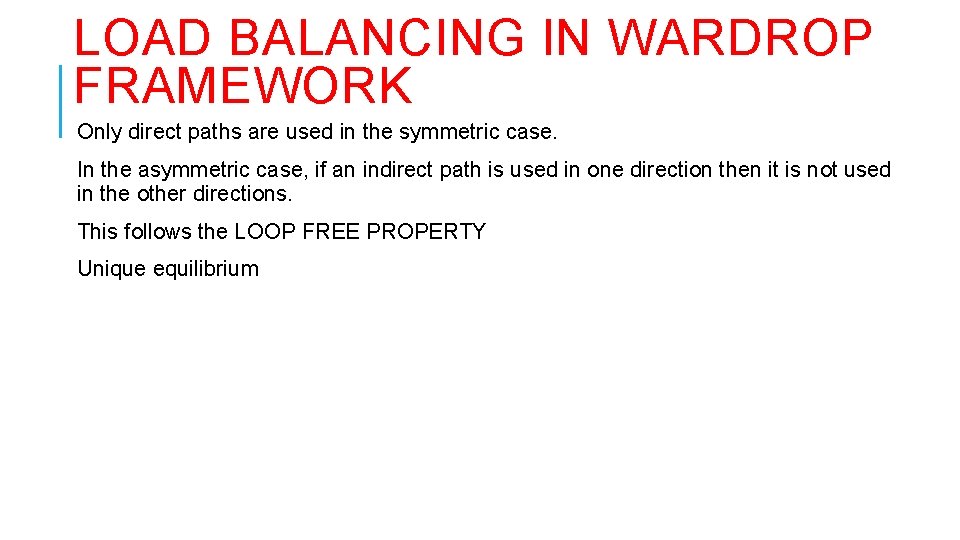 LOAD BALANCING IN WARDROP FRAMEWORK

Only direct paths are used in the symmetric case.

In the asymmetric case, if an indirect path is used in one direction then it is not used in the other directions.

This follows the LOOP FREE PROPERTY

Unique equilibrium